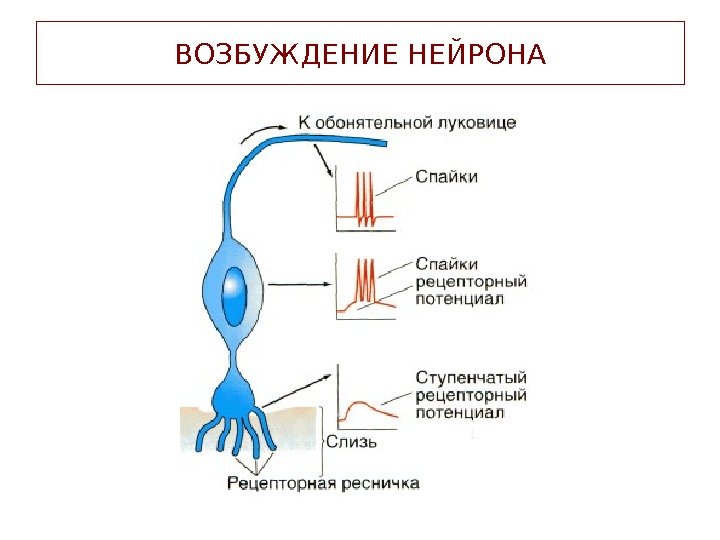 ВОЗБУЖДЕНИЕ НЕЙРОНА

К обонятельной луковице

Спайки

Спайки
рецепторный
потенциал

Ступенчатый
рецепторный
потенциал

Слизь

Рецепторная ресничка